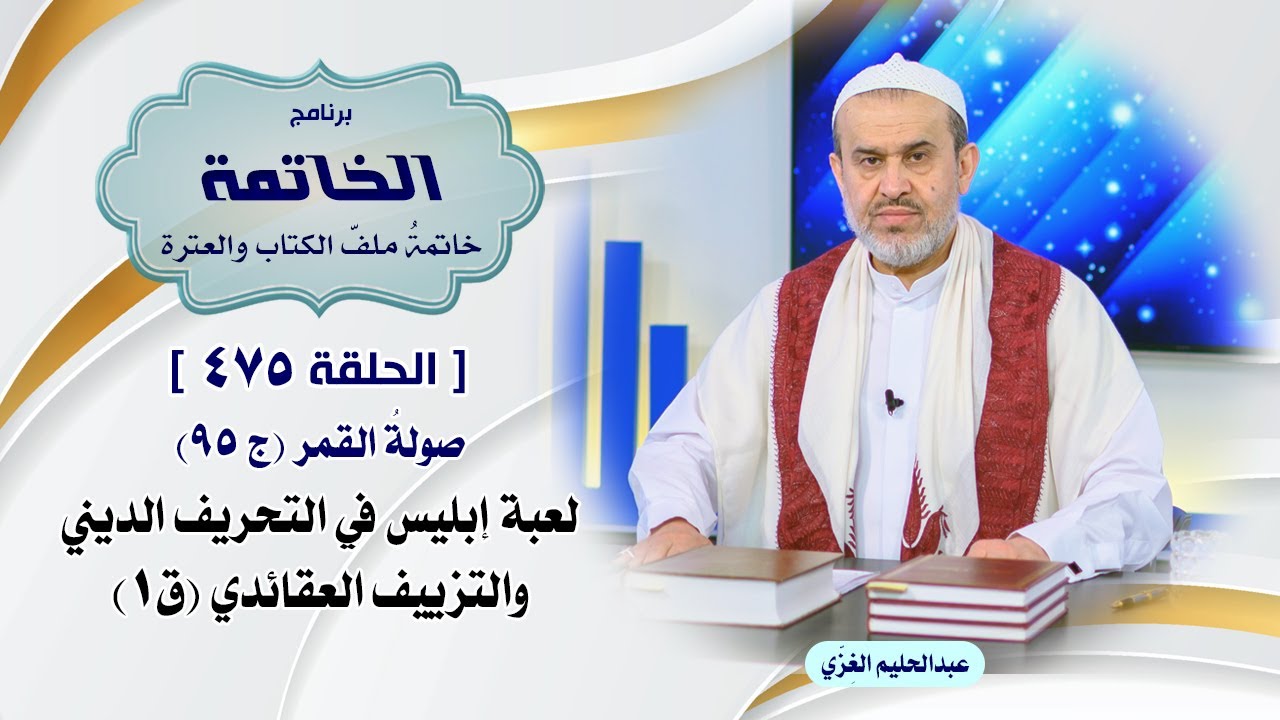 برنامج
الخاتمة
خاتمةُ ملفّ الكتاب والعترة

[ الحلقة ٤٧٥ ]
صولةُ القمر (ج ٩٥)
لعبة إبليس في التحريف الديني والتزييف العقائدي (ق١)

عبدالحليم الغِزّي